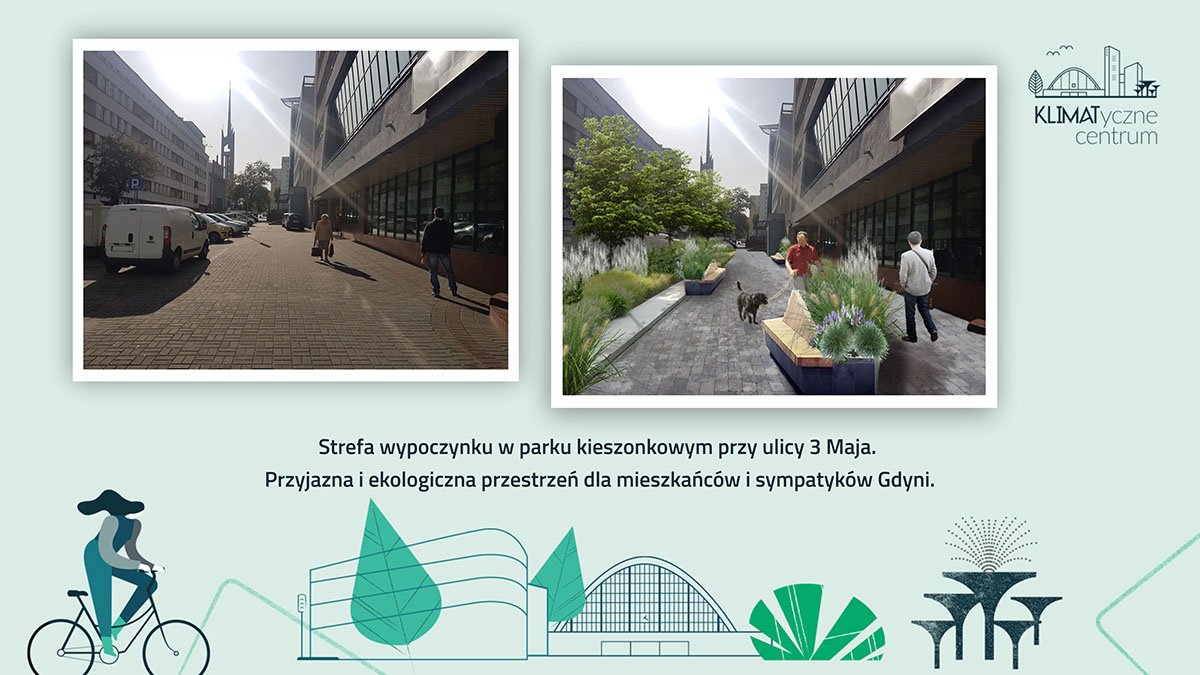 KLIMATyczne centrum

Strefa wypoczynku w parku kieszonkowym przy ulicy 3 Maja.
Przyjazna i ekologiczna przestrzeń dla mieszkańców i sympatyków Gdyni.